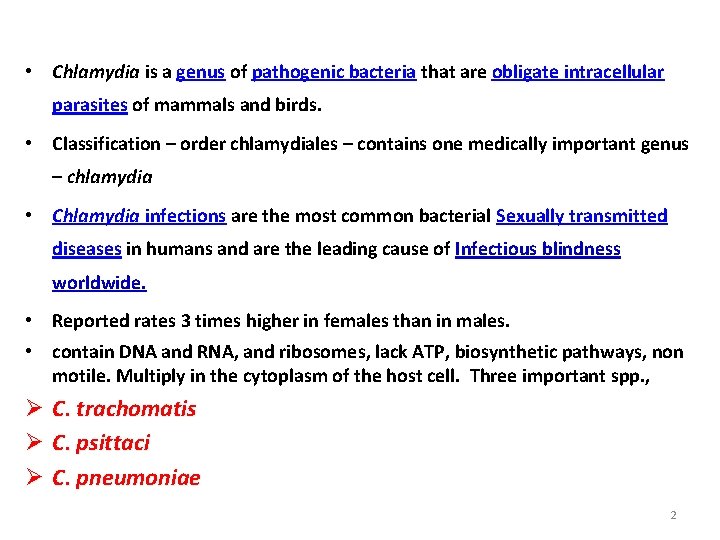 • Chlamydia is a genus of pathogenic bacteria that are obligate intracellular parasites of mammals and birds.

• Classification – order chlamydiales – contains one medically important genus – chlamydia

• Chlamydia infections are the most common bacterial Sexually transmitted diseases in humans and are the leading cause of Infectious blindness worldwide.

• Reported rates 3 times higher in females than in males.

• contain DNA and RNA, and ribosomes, lack ATP, biosynthetic pathways, non motile. Multiply in the cytoplasm of the host cell. Three important spp.,

➢ C. trachomatis

➢ C. psittaci

➢ C. pneumoniae

2